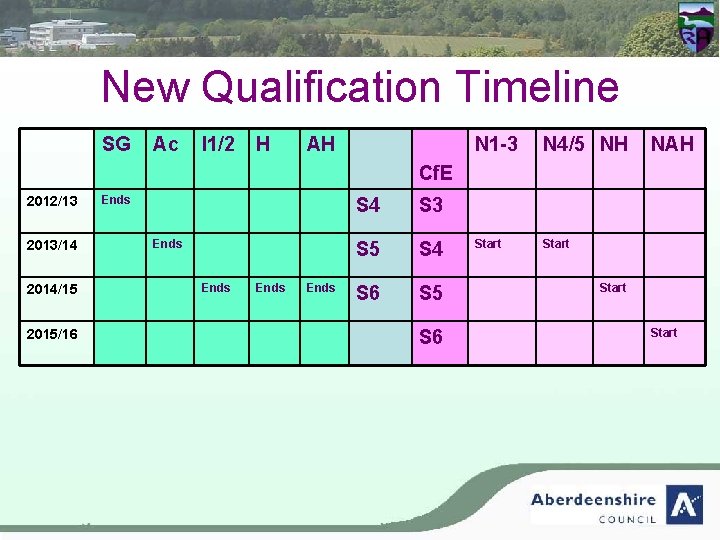 New Qualification Timeline

| | SG | Ac | I1/2 | H | AH | | CfE | N1-3 | N4/5 | NH | NAH |
|---|---|---|---|---|---|---|---|---|---|---|---|
| 2012/13 | Ends | | | | | S4 | S3 | | | | |
| 2013/14 | | Ends | | | | S5 | S4 | Start | Start | | |
| 2014/15 | | | Ends | Ends | Ends | S6 | S5 | | | Start | |
| 2015/16 | | | | | | | S6 | | | | Start |

Aberdeenshire
COUNCIL